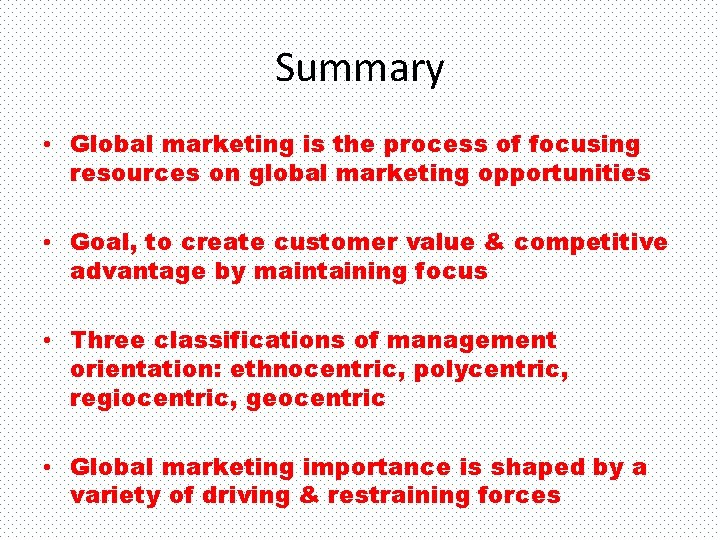 Summary

• Global marketing is the process of focusing resources on global marketing opportunities

• Goal, to create customer value & competitive advantage by maintaining focus

• Three classifications of management orientation: ethnocentric, polycentric, regiocentric, geocentric

• Global marketing importance is shaped by a variety of driving & restraining forces